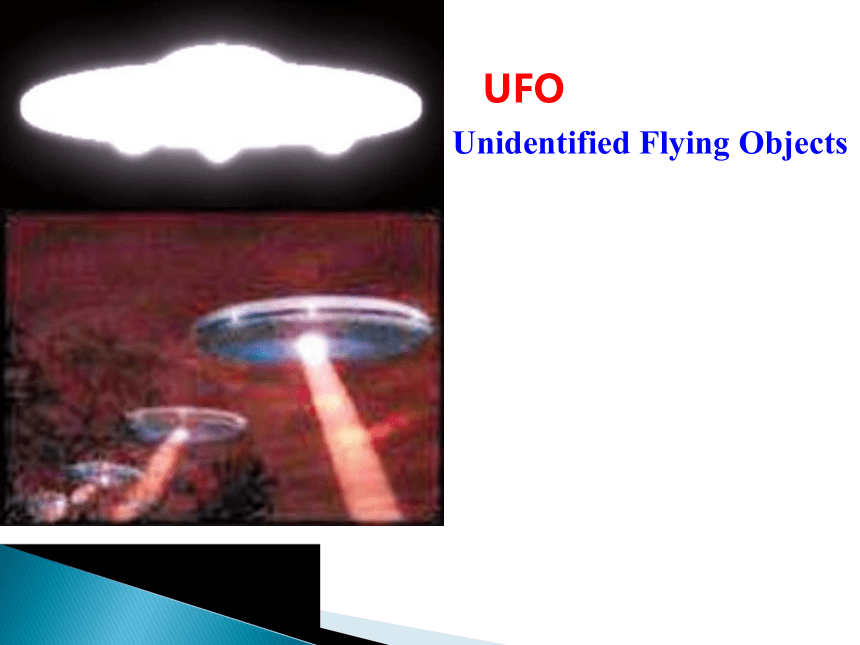 UFO
Unidentified Flying Objects